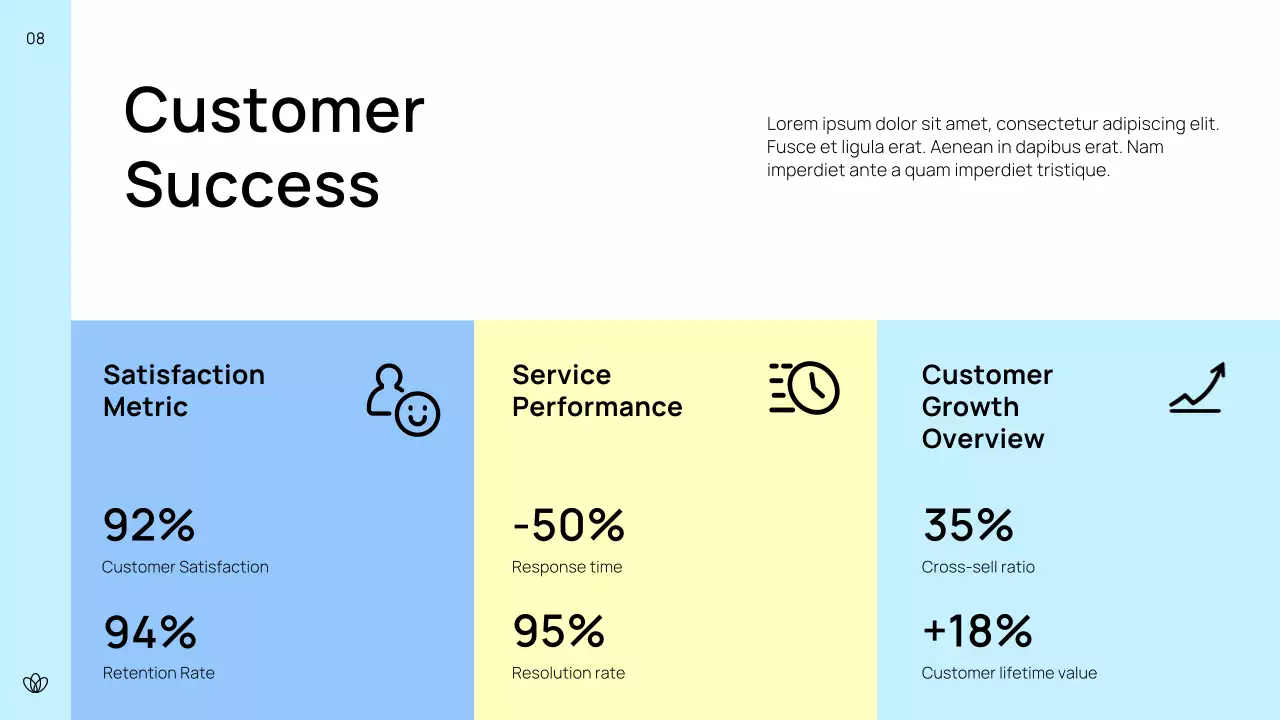 08

Customer Success

Lorem ipsum dolor sit amet, consectetur adipiscing elit. Fusce et ligula erat. Aenean in dapibus erat. Nam imperdiet ante a quam imperdiet tristique.

Satisfaction Metric

92%
Customer Satisfaction

94%
Retention Rate

Service Performance

-50%
Response time

95%
Resolution rate

Customer Growth Overview

35%
Cross-sell ratio

+18%
Customer lifetime value